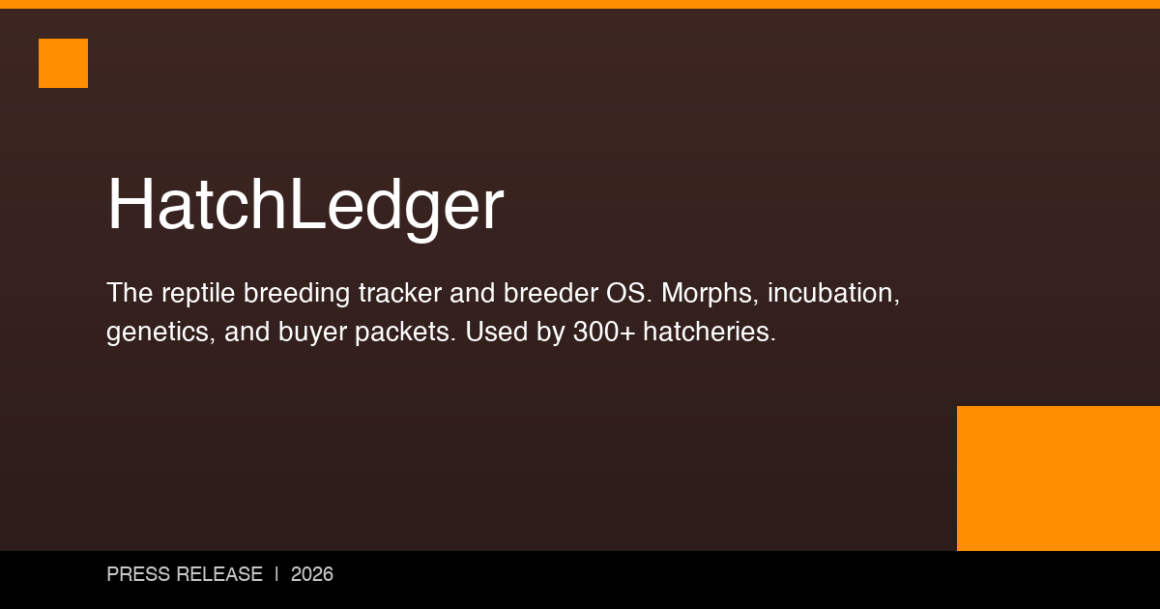 HatchLedger

The reptile breeding tracker and breeder OS. Morphs, incubation, genetics, and buyer packets. Used by 300+ hatcheries.

PRESS RELEASE | 2026